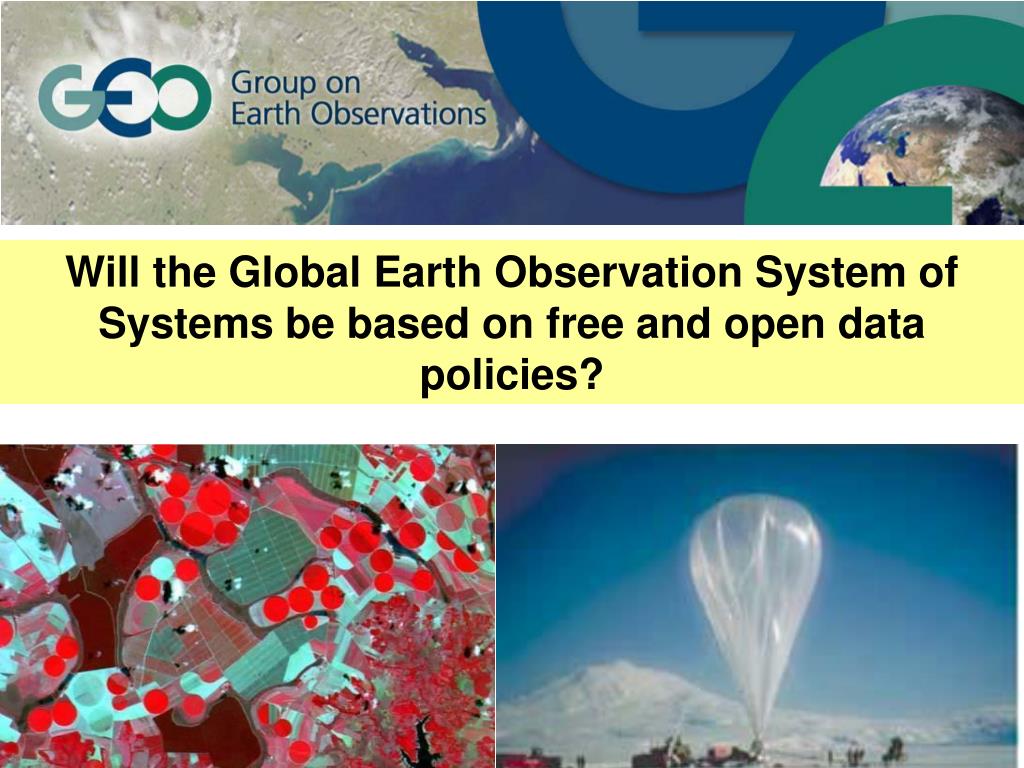 GEO Group on Earth Observations

Will the Global Earth Observation System of Systems be based on free and open data policies?